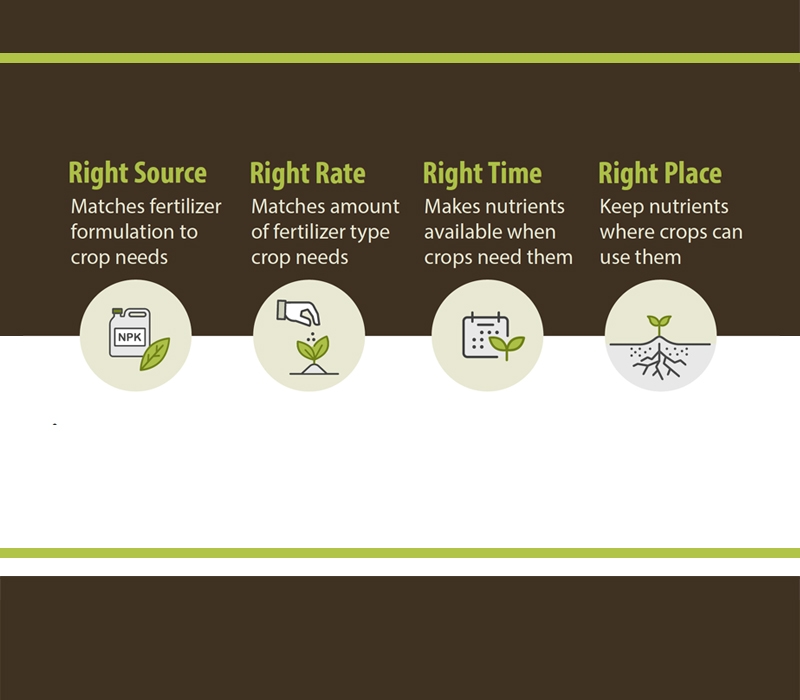 Right Source
Matches fertilizer formulation to crop needs

NPK

Right Rate
Matches amount of fertilizer type crop needs

Right Time
Makes nutrients available when crops need them

Right Place
Keep nutrients where crops can use them